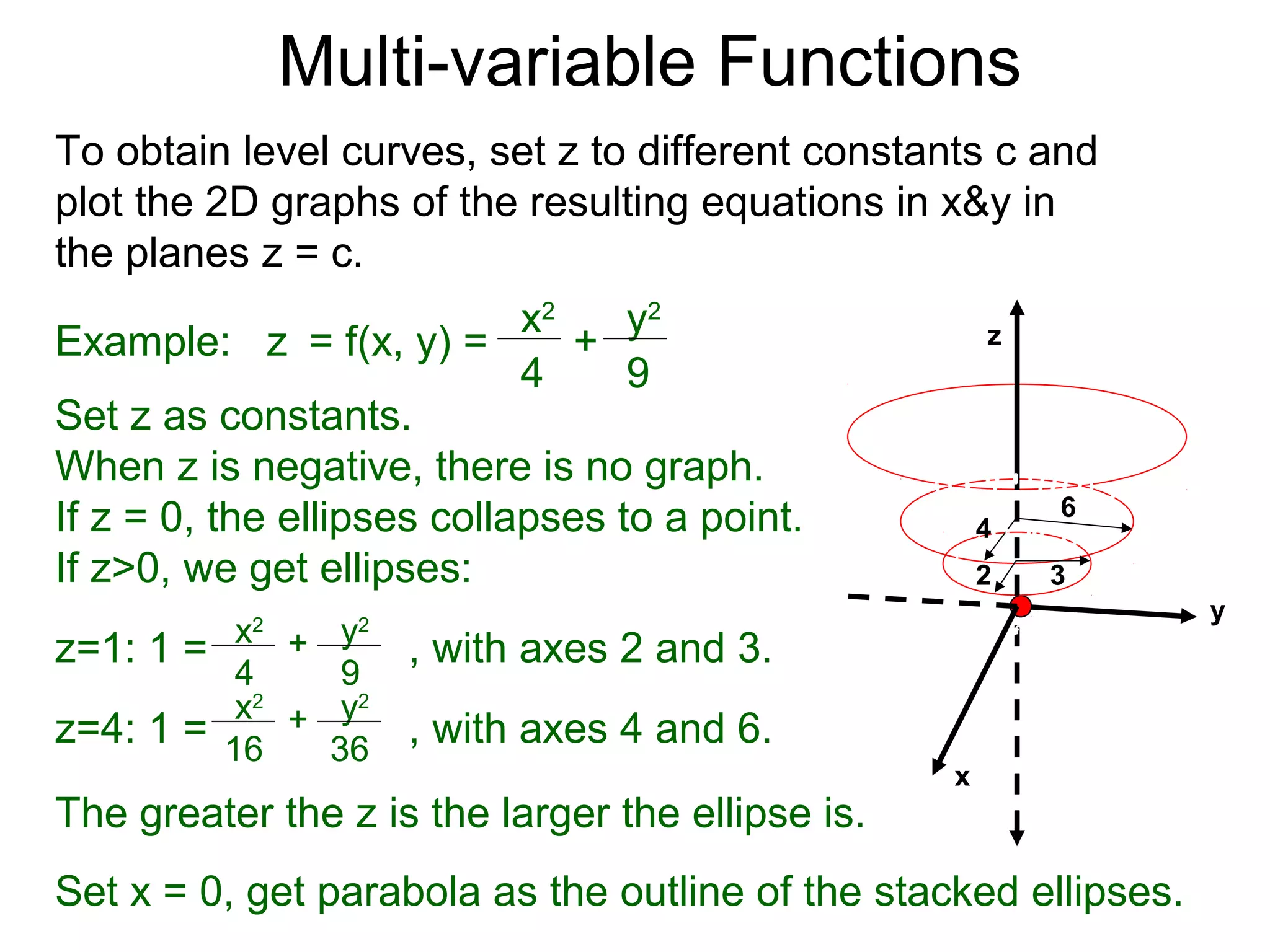 Multi-variable Functions

To obtain level curves, set z to different constants c and plot the 2D graphs of the resulting equations in x&y in the planes z = c.

Example: $z = f(x, y) = \frac{x^2}{4} + \frac{y^2}{9}$

Set z as constants.
When z is negative, there is no graph.
If z = 0, the ellipses collapses to a point.
If z>0, we get ellipses:

z=1: $1 = \frac{x^2}{4} + \frac{y^2}{9}$ , with axes 2 and 3.
z=4: $1 = \frac{x^2}{16} + \frac{y^2}{36}$ , with axes 4 and 6.

The greater the z is the larger the ellipse is.

Set x = 0, get parabola as the outline of the stacked ellipses.

z
6
4
2
3
y
x